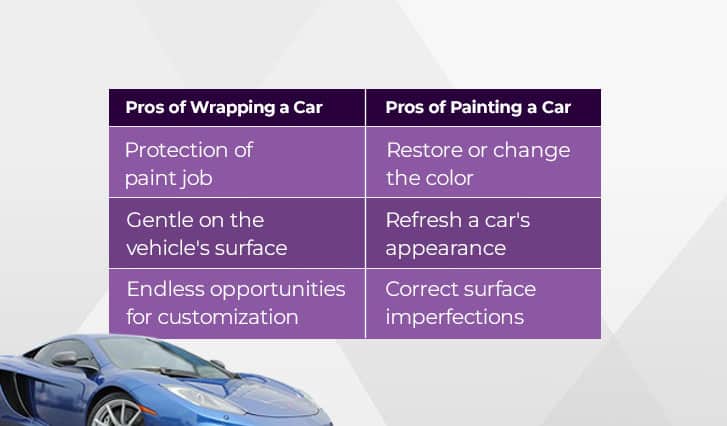 | Pros of Wrapping a Car | Pros of Painting a Car |
|---|---|
| Protection of paint job | Restore or change the color |
| Gentle on the vehicle's surface | Refresh a car's appearance |
| Endless opportunities for customization | Correct surface imperfections |